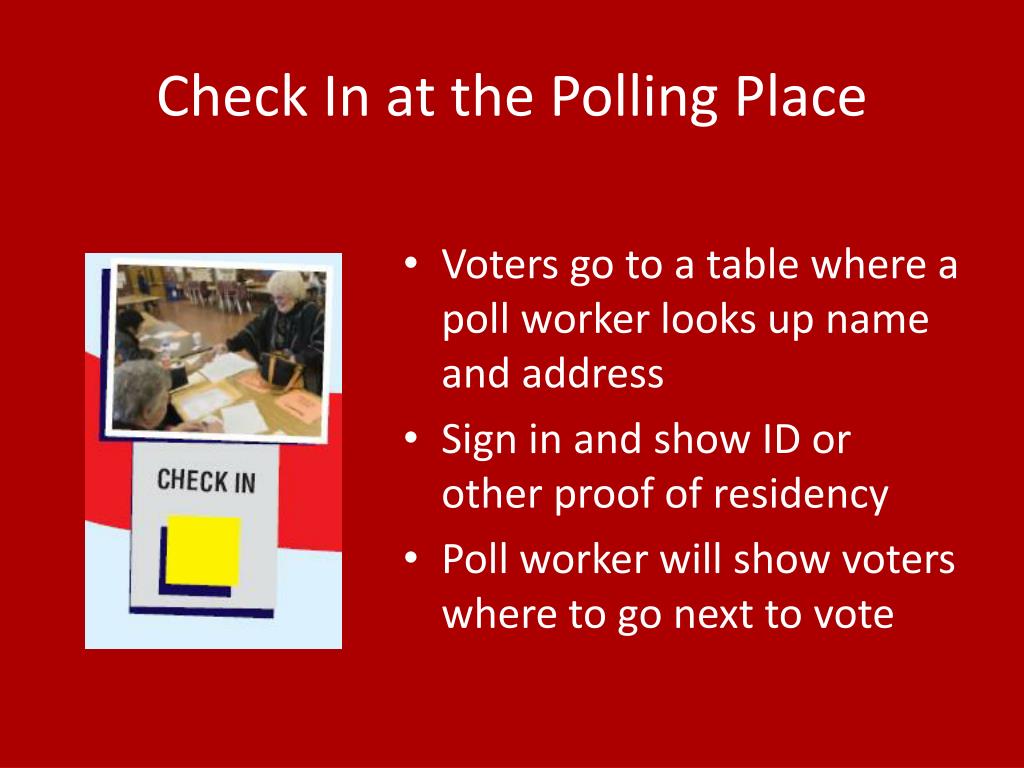 Check In at the Polling Place

CHECK IN

• Voters go to a table where a poll worker looks up name and address
• Sign in and show ID or other proof of residency
• Poll worker will show voters where to go next to vote